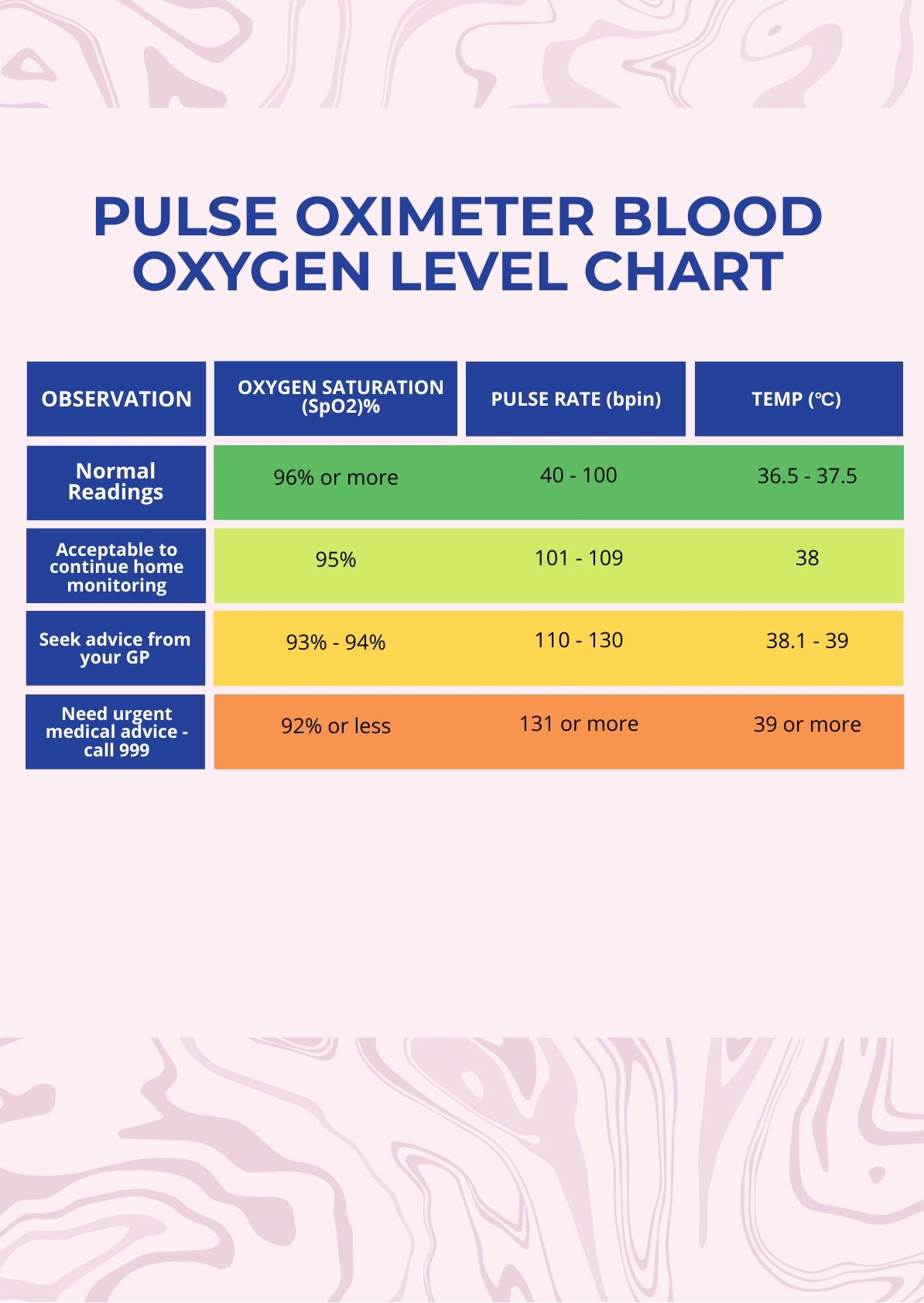 PULSE OXIMETER BLOOD OXYGEN LEVEL CHART

| OBSERVATION | OXYGEN SATURATION (SpO2)% | PULSE RATE (bpin) | TEMP (℃) |
|---|---|---|---|
| Normal Readings | 96% or more | 40 - 100 | 36.5 - 37.5 |
| Acceptable to continue home monitoring | 95% | 101 - 109 | 38 |
| Seek advice from your GP | 93% - 94% | 110 - 130 | 38.1 - 39 |
| Need urgent medical advice - call 999 | 92% or less | 131 or more | 39 or more |